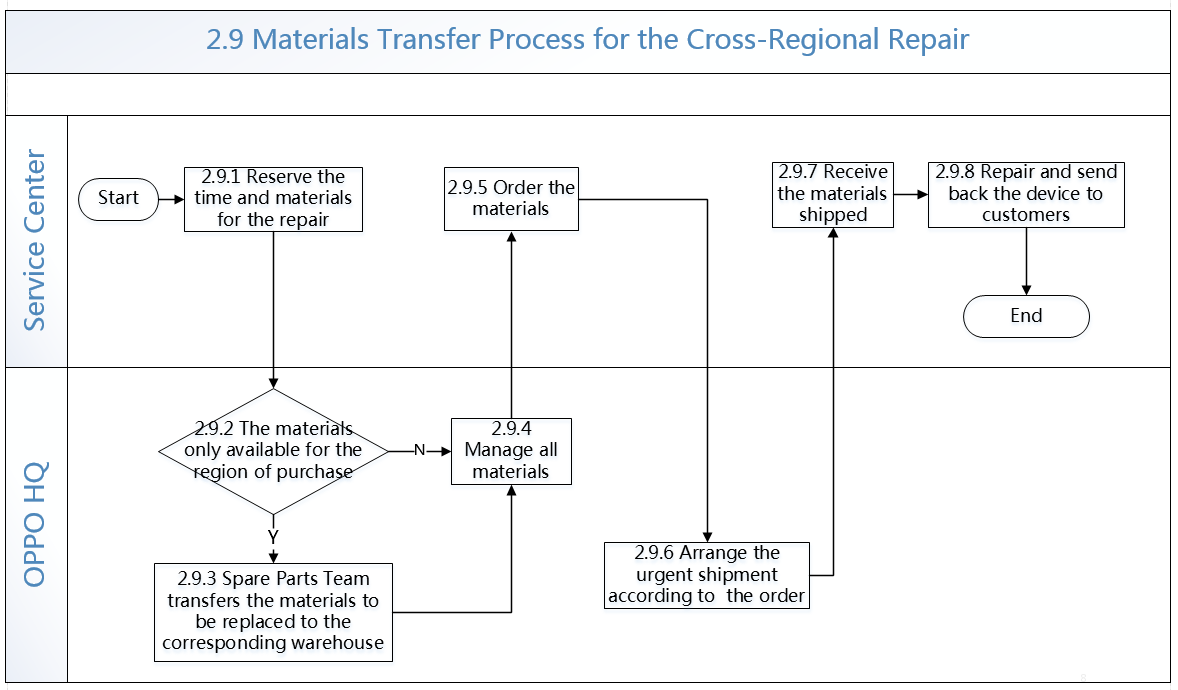 2.9 Materials Transfer Process for the Cross-Regional Repair

Service Center

Start

2.9.1 Reserve the time and materials for the repair

2.9.5 Order the materials

2.9.7 Receive the materials shipped

2.9.8 Repair and send back the device to customers

End

OPPO HQ

2.9.2 The materials only available for the region of purchase

N

2.9.4 Manage all materials

Y

2.9.3 Spare Parts Team transfers the materials to be replaced to the corresponding warehouse

2.9.6 Arrange the urgent shipment according to the order